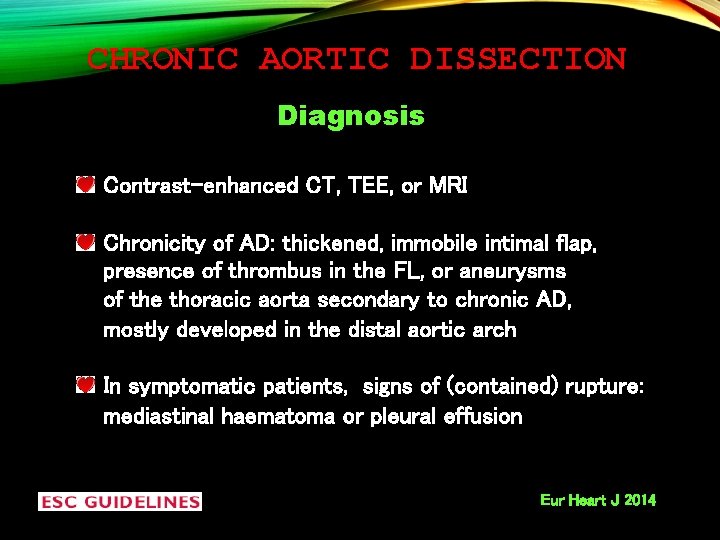 CHRONIC AORTIC DISSECTION

Diagnosis

Contrast-enhanced CT, TEE, or MRI

Chronicity of AD: thickened, immobile intimal flap, presence of thrombus in the FL, or aneurysms of the thoracic aorta secondary to chronic AD, mostly developed in the distal aortic arch

In symptomatic patients, signs of (contained) rupture: mediastinal haematoma or pleural effusion

ESC GUIDELINES

Eur Heart J 2014